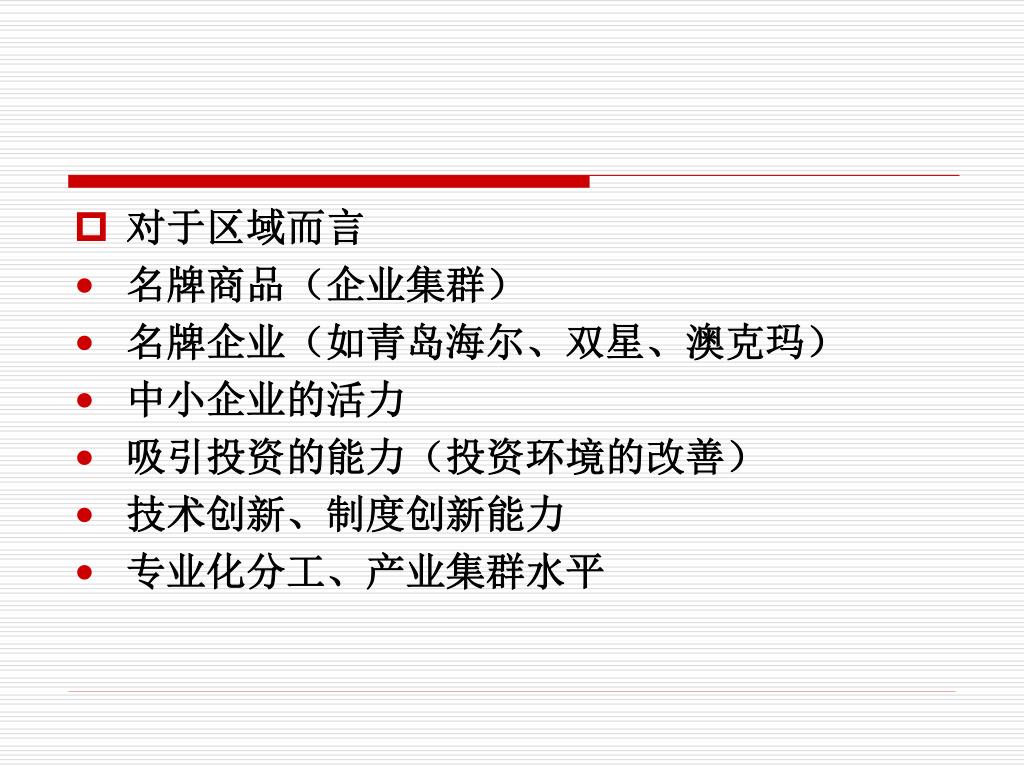 对于区域而言

- 名牌商品（企业集群）
- 名牌企业（如青岛海尔、双星、澳克玛）
- 中小企业的活力
- 吸引投资的能力（投资环境的改善）
- 技术创新、制度创新能力
- 专业化分工、产业集群水平